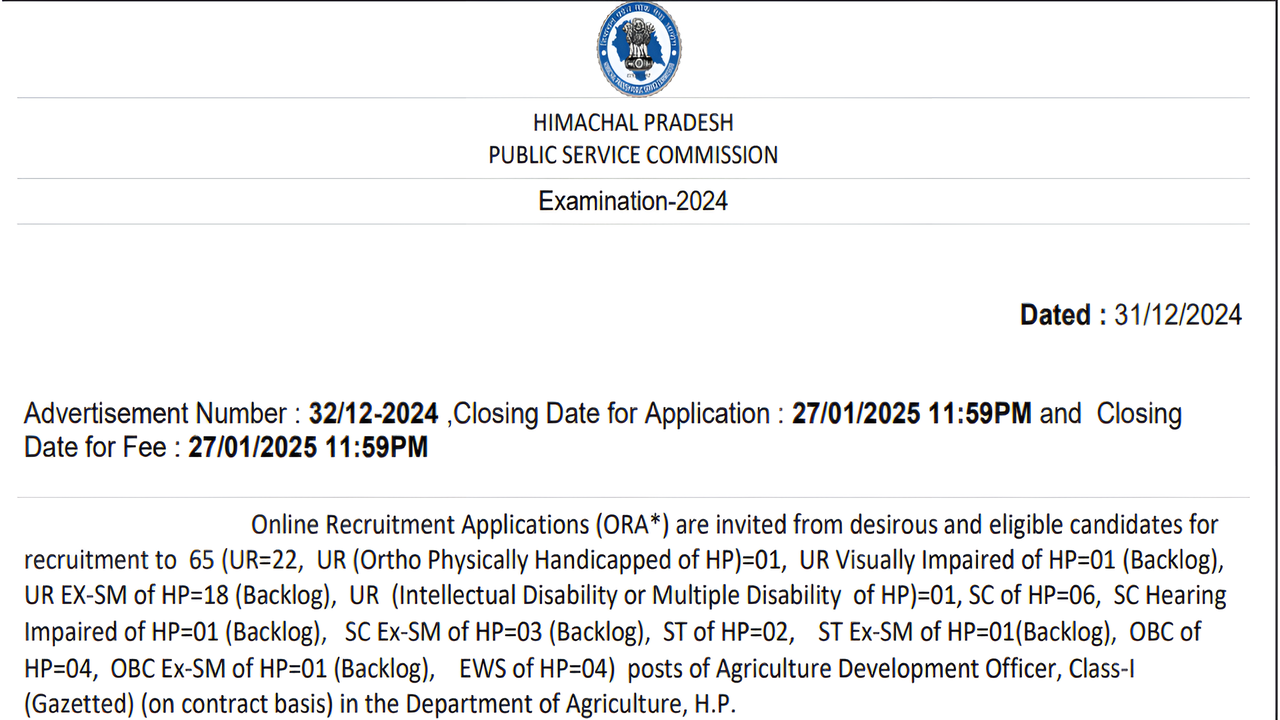 HIMACHAL PRADESH
PUBLIC SERVICE COMMISSION

Examination-2024

Dated : 31/12/2024

Advertisement Number : 32/12-2024 ,Closing Date for Application : 27/01/2025 11:59PM and Closing Date for Fee : 27/01/2025 11:59PM

Online Recruitment Applications (ORA*) are invited from desirous and eligible candidates for recruitment to 65 (UR=22, UR (Ortho Physically Handicapped of HP)=01, UR Visually Impaired of HP=01 (Backlog), UR EX-SM of HP=18 (Backlog), UR (Intellectual Disability or Multiple Disability of HP)=01, SC of HP=06, SC Hearing Impaired of HP=01 (Backlog), SC Ex-SM of HP=03 (Backlog), ST of HP=02, ST Ex-SM of HP=01(Backlog), OBC of HP=04, OBC Ex-SM of HP=01 (Backlog), EWS of HP=04) posts of Agriculture Development Officer, Class-I (Gazetted) (on contract basis) in the Department of Agriculture, H.P.